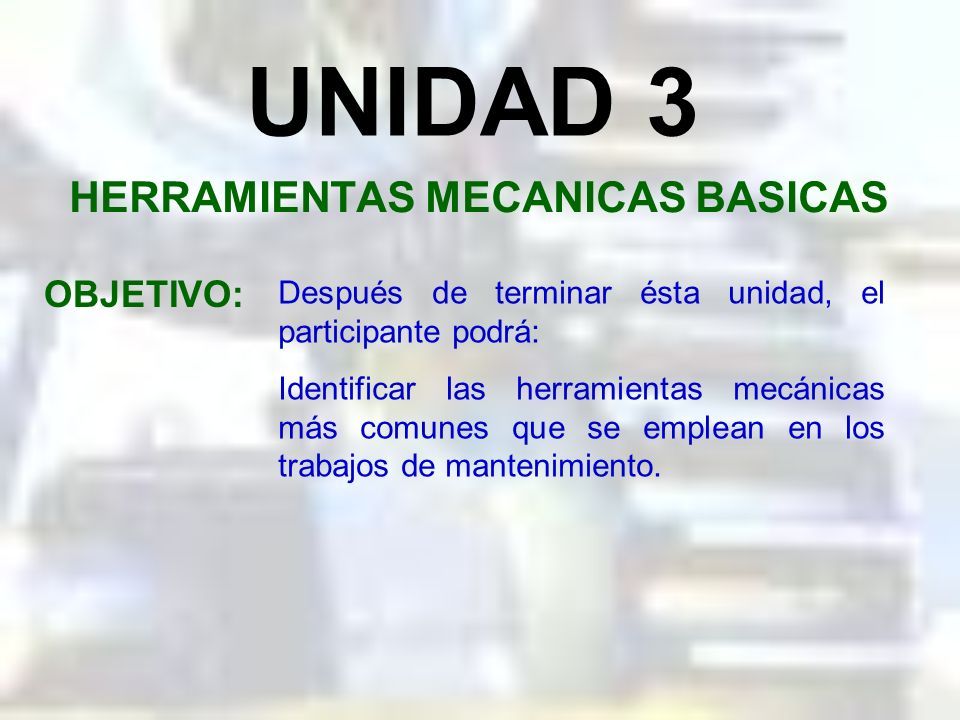 UNIDAD 3

HERRAMIENTAS MECANICAS BASICAS

OBJETIVO: Después de terminar ésta unidad, el participante podrá:

Identificar las herramientas mecánicas más comunes que se emplean en los trabajos de mantenimiento.